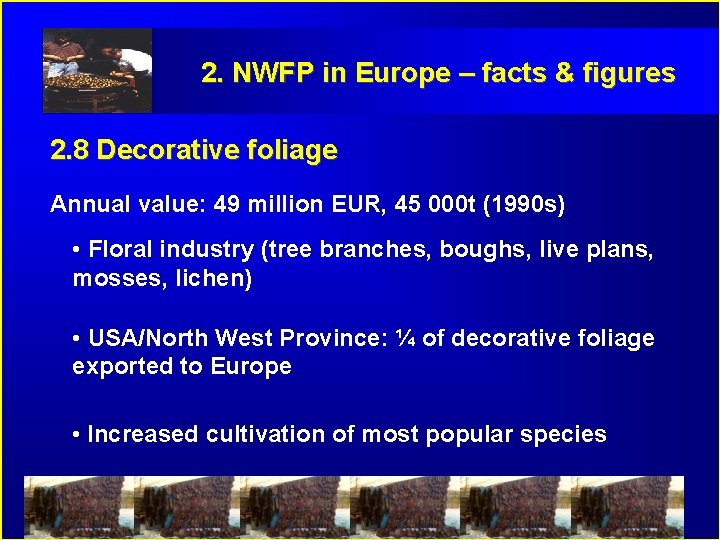 2. NWFP in Europe – facts & figures

2.8 Decorative foliage

Annual value: 49 million EUR, 45 000t (1990s)

• Floral industry (tree branches, boughs, live plans, mosses, lichen)

• USA/North West Province: ¼ of decorative foliage exported to Europe

• Increased cultivation of most popular species